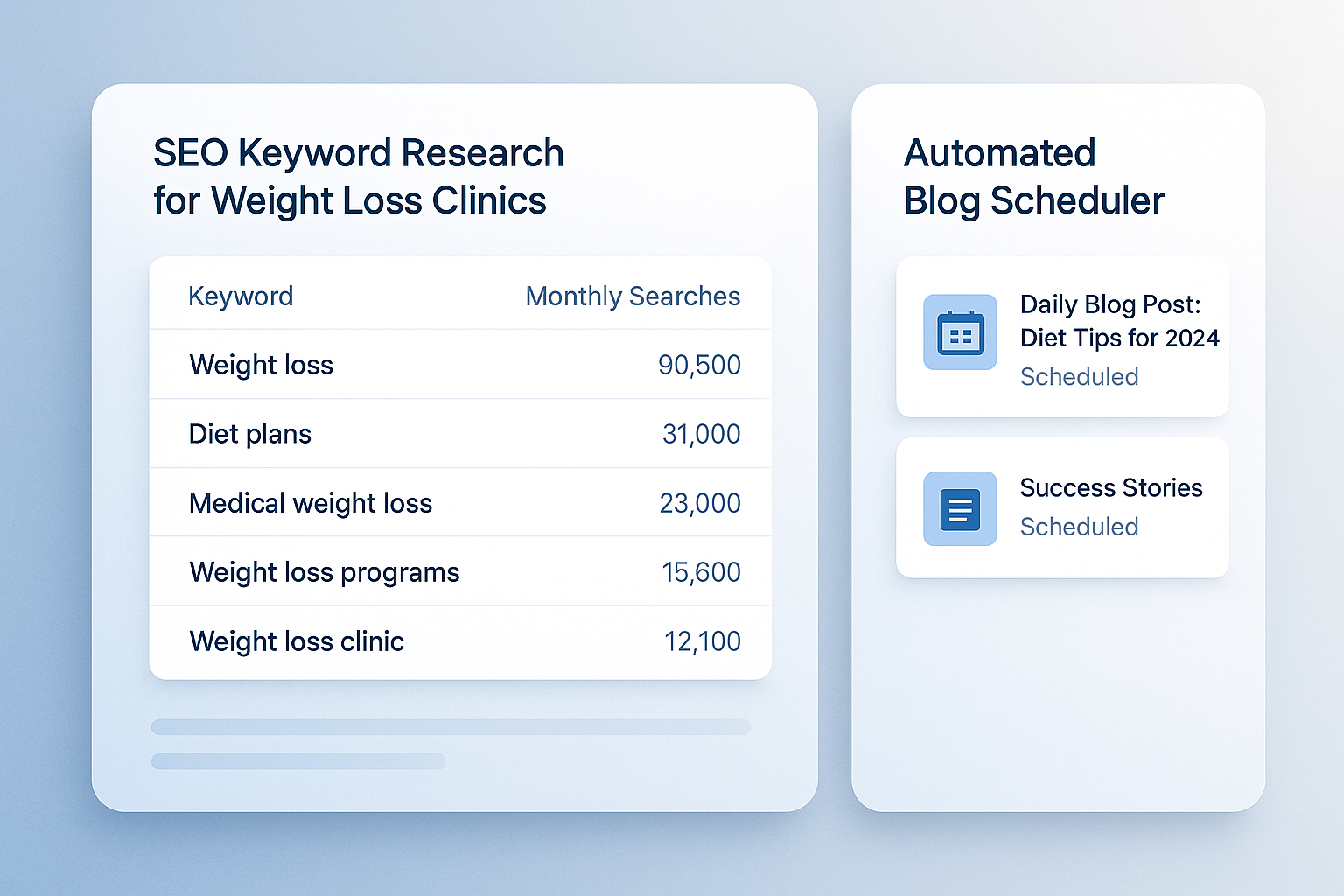 SEO Keyword Research for Weight Loss Clinics

| Keyword | Monthly Searches |
|---|---|
| Weight loss | 90,500 |
| Diet plans | 31,000 |
| Medical weight loss | 23,000 |
| Weight loss programs | 15,600 |
| Weight loss clinic | 12,100 |

Automated Blog Scheduler

Daily Blog Post: Diet Tips for 2024
Scheduled

Success Stories
Scheduled